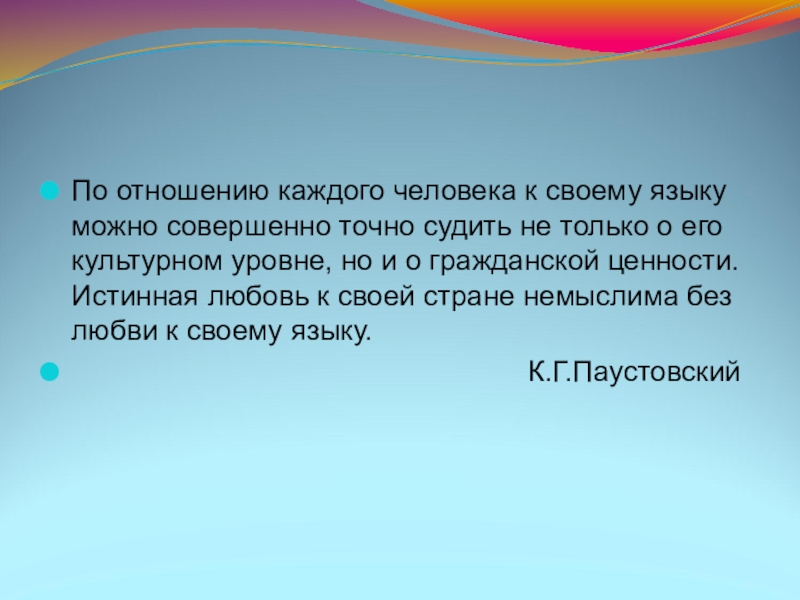 По отношению каждого человека к своему языку можно совершенно точно судить не только о его культурном уровне, но и о гражданской ценности. Истинная любовь к своей стране немыслима без любви к своему языку.

К.Г.Паустовский